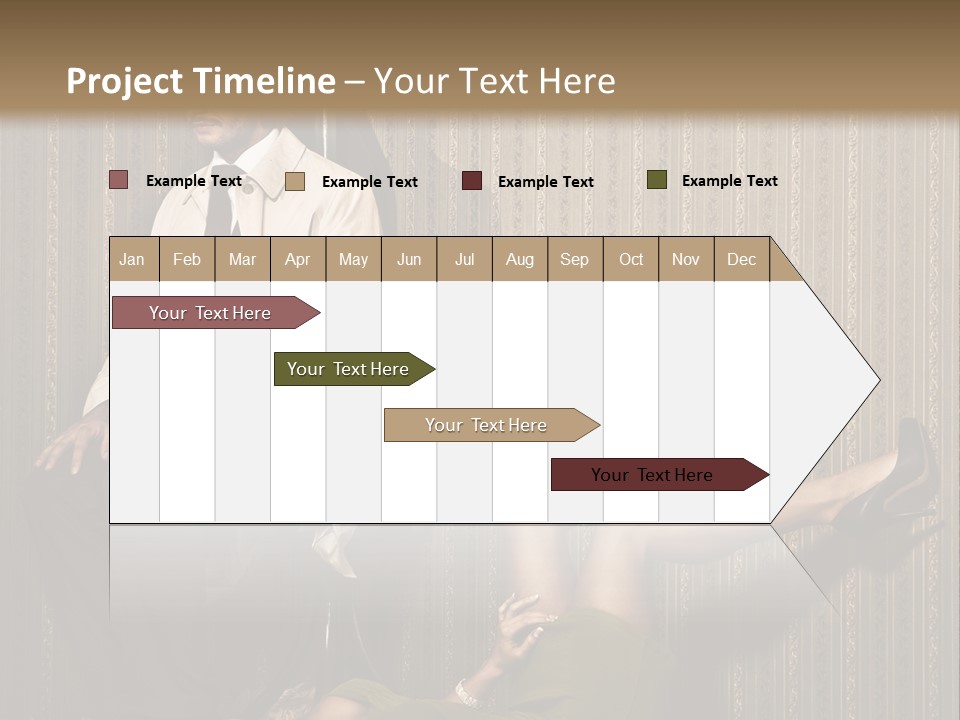 Project Timeline – Your Text Here

Example Text
Example Text
Example Text
Example Text

| Jan | Feb | Mar | Apr | May | Jun | Jul | Aug | Sep | Oct | Nov | Dec |
|---|---|---|---|---|---|---|---|---|---|---|---|

Your Text Here

Your Text Here

Your Text Here

Your Text Here